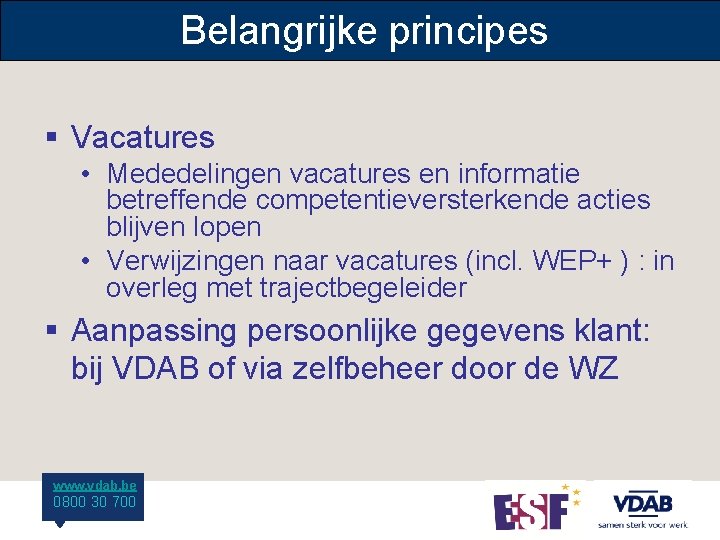 Belangrijke principes

▪ Vacatures
  • Mededelingen vacatures en informatie betreffende competentieversterkende acties blijven lopen
  • Verwijzingen naar vacatures (incl. WEP+ ) : in overleg met trajectbegeleider

▪ Aanpassing persoonlijke gegevens klant: bij VDAB of via zelfbeheer door de WZ

www.vdab.be
0800 30 700

ESF

VDAB
samen sterk voor werk